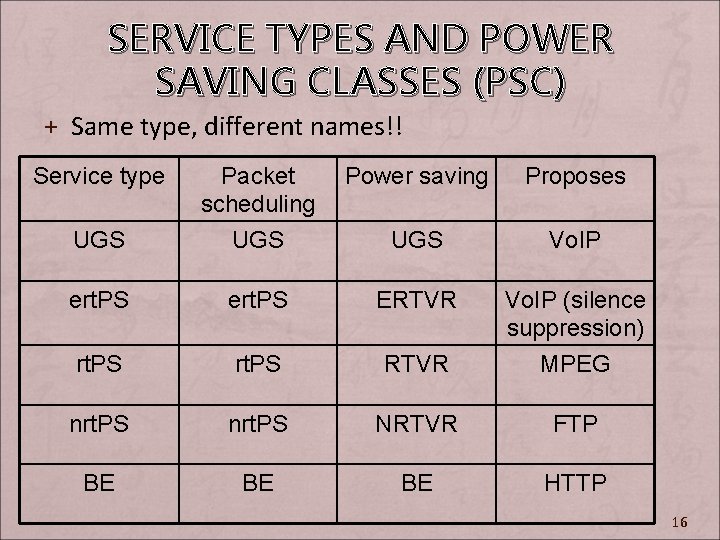 SERVICE TYPES AND POWER SAVING CLASSES (PSC)

+ Same type, different names!!

| Service type | Packet scheduling | Power saving | Proposes |
|---|---|---|---|
| UGS | UGS | UGS | VoIP |
| ertPS | ertPS | ERTVR | VoIP (silence suppression) |
| rtPS | rtPS | RTVR | MPEG |
| nrtPS | nrtPS | NRTVR | FTP |
| BE | BE | BE | HTTP |

16